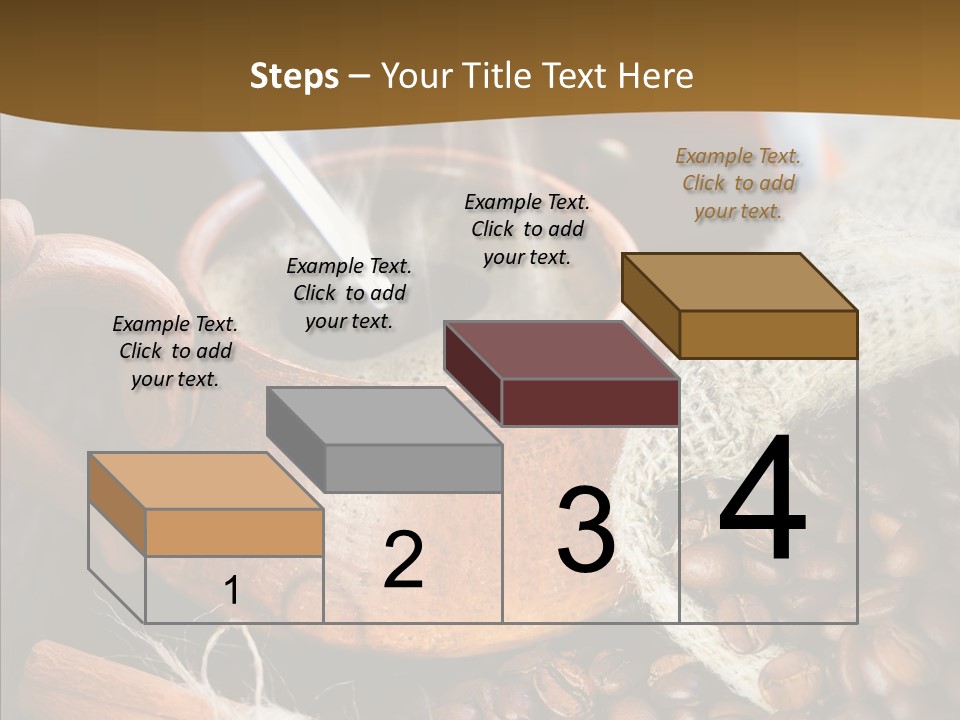 Steps – Your Title Text Here

Example Text. Click to add your text.

Example Text. Click to add your text.

Example Text. Click to add your text.

Example Text. Click to add your text.

1

2

3

4